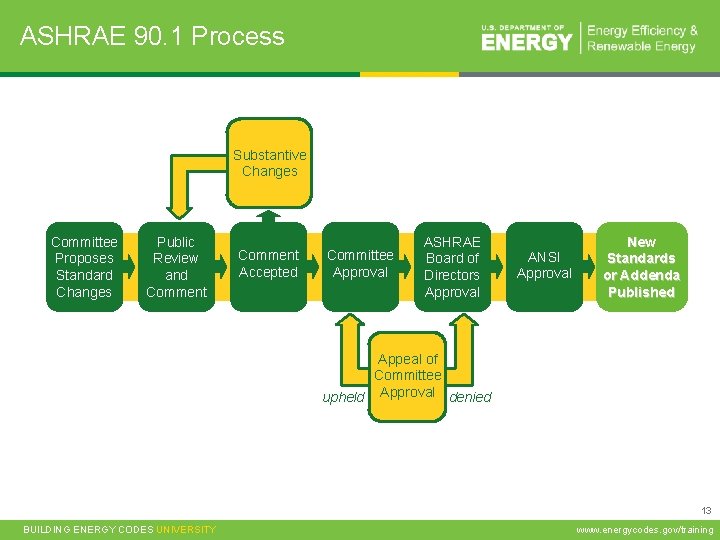 ASHRAE 90.1 Process

U.S. DEPARTMENT OF ENERGY | Energy Efficiency & Renewable Energy

Substantive Changes

Committee Proposes Standard Changes

Public Review and Comment

Comment Accepted

Committee Approval

ASHRAE Board of Directors Approval

ANSI Approval

New Standards or Addenda Published

Appeal of Committee Approval

upheld

denied

13

BUILDING ENERGY CODES UNIVERSITY

www.energycodes.gov/training